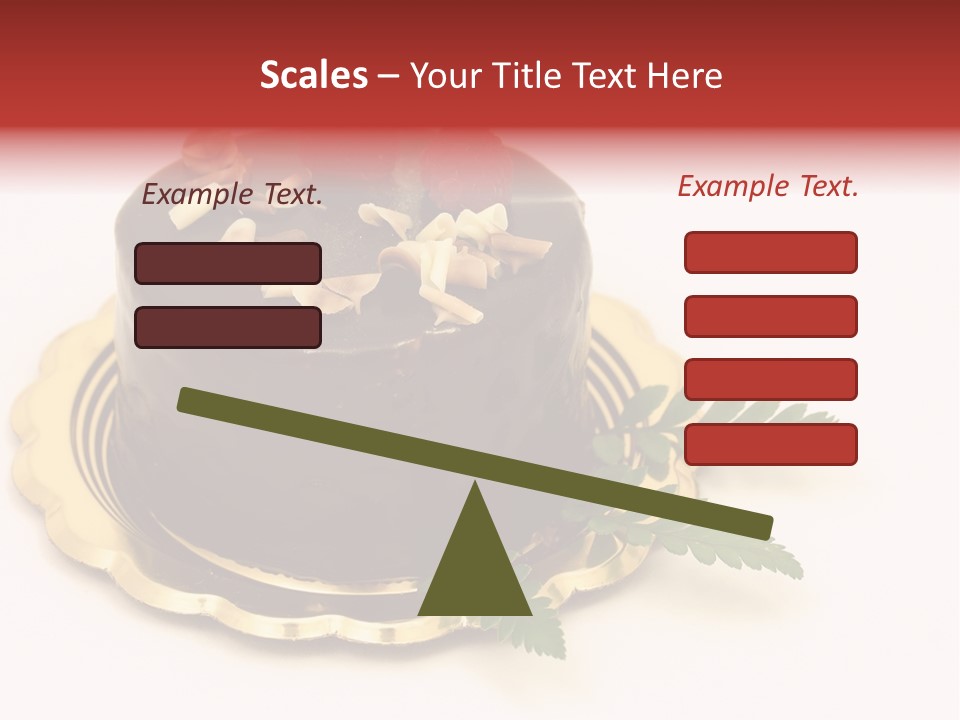 Scales – Your Title Text Here

Example Text.

Example Text.